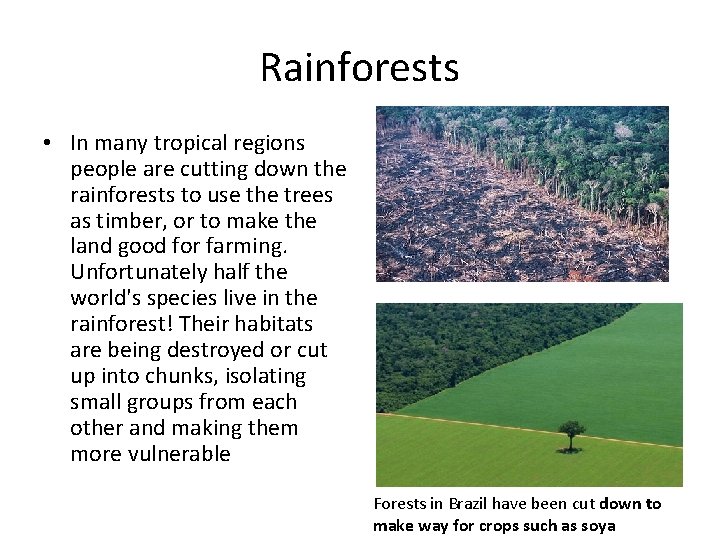 Rainforests

• In many tropical regions people are cutting down the rainforests to use the trees as timber, or to make the land good for farming. Unfortunately half the world's species live in the rainforest! Their habitats are being destroyed or cut up into chunks, isolating small groups from each other and making them more vulnerable

Forests in Brazil have been cut down to make way for crops such as soya